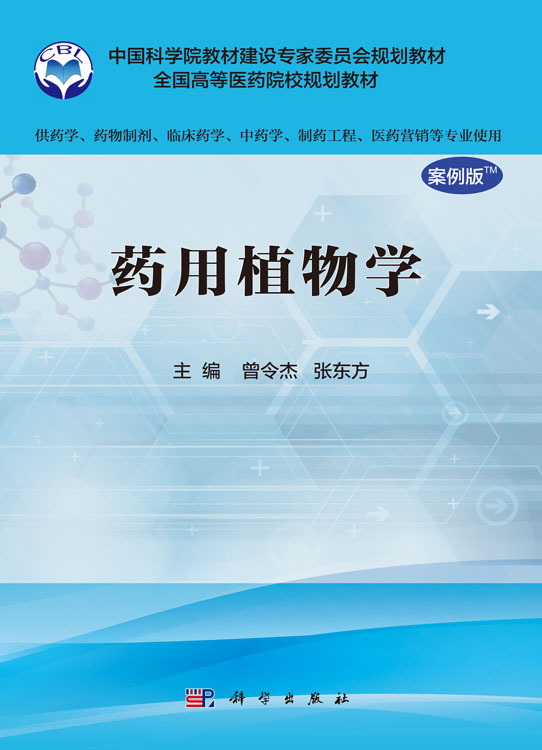 CBL

中国科学院教材建设专家委员会规划教材
全国高等医药院校规划教材

供药学、药物制剂、临床药学、中药学、制药工程、医药营销等专业使用

案例版™

药用植物学

主 编 曾令杰 张东方

科学出版社